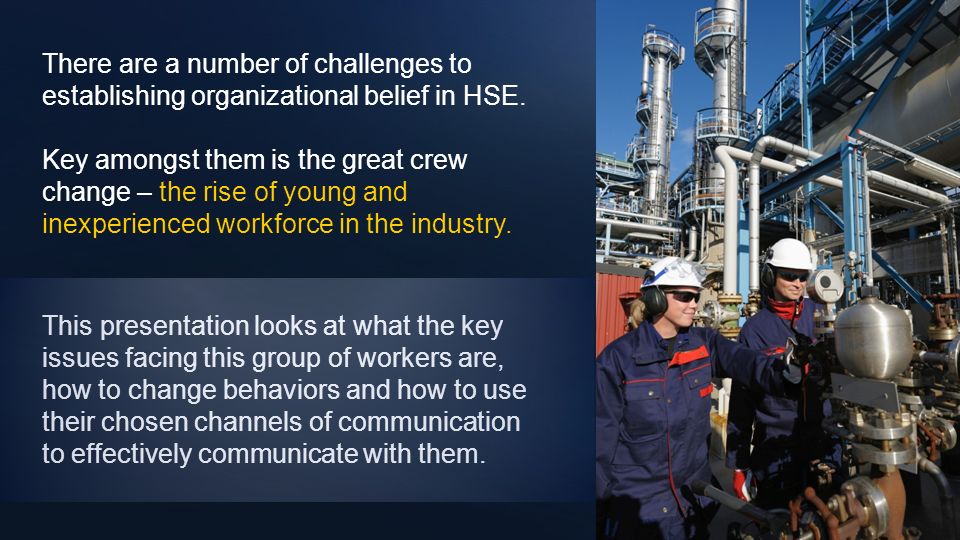 There are a number of challenges to establishing organizational belief in HSE.

Key amongst them is the great crew change – the rise of young and inexperienced workforce in the industry.

This presentation looks at what the key issues facing this group of workers are, how to change behaviors and how to use their chosen channels of communication to effectively communicate with them.